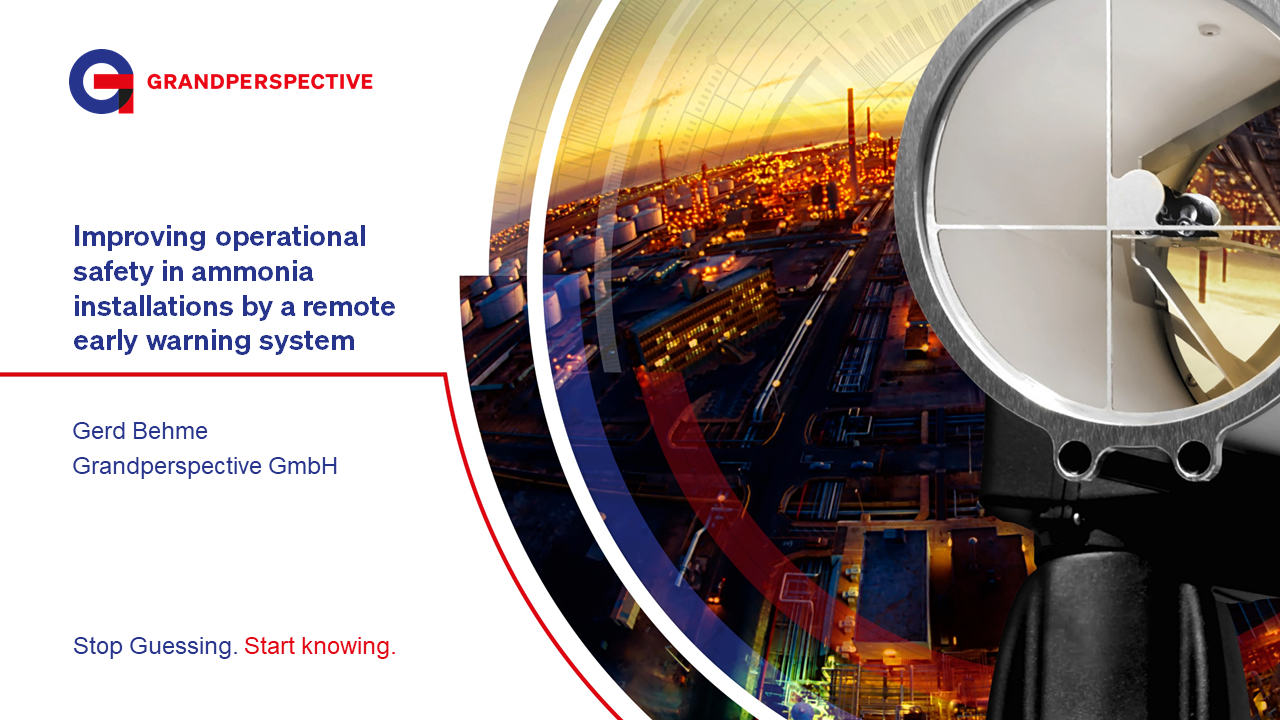 GRANDPERSPECTIVE

Improving operational safety in ammonia installations by a remote early warning system

Gerd Behme
Grandperspective GmbH

Stop Guessing. Start knowing.